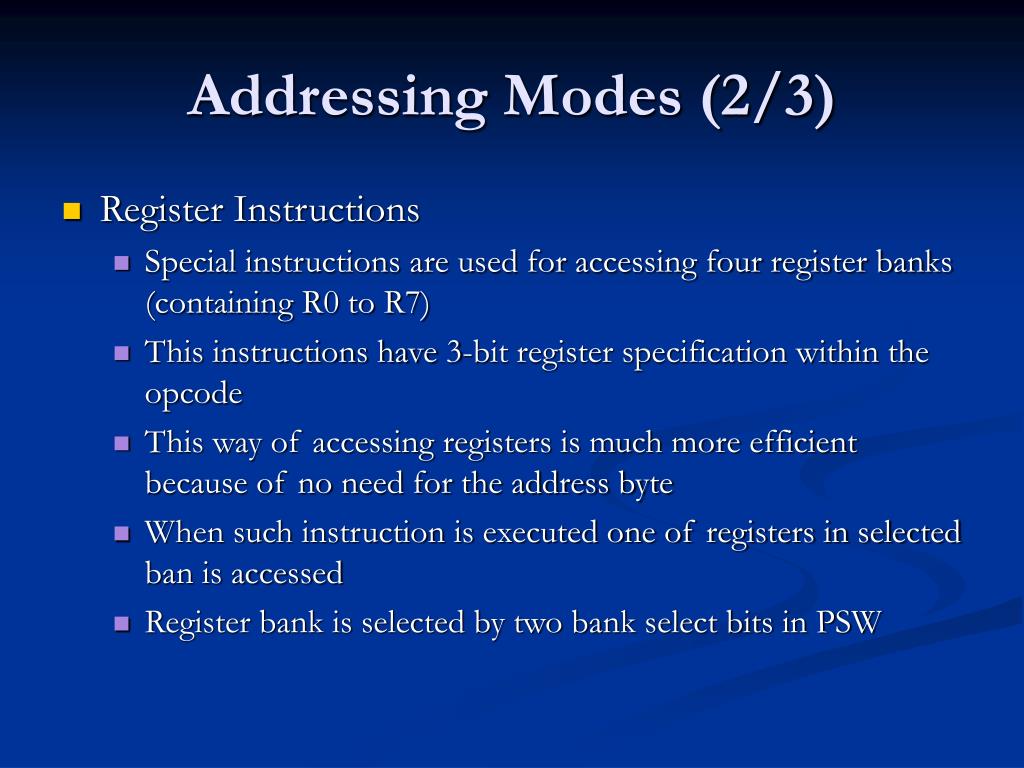 Addressing Modes (2/3)

Register Instructions

Special instructions are used for accessing four register banks (containing R0 to R7)

This instructions have 3-bit register specification within the opcode

This way of accessing registers is much more efficient because of no need for the address byte

When such instruction is executed one of registers in selected ban is accessed

Register bank is selected by two bank select bits in PSW